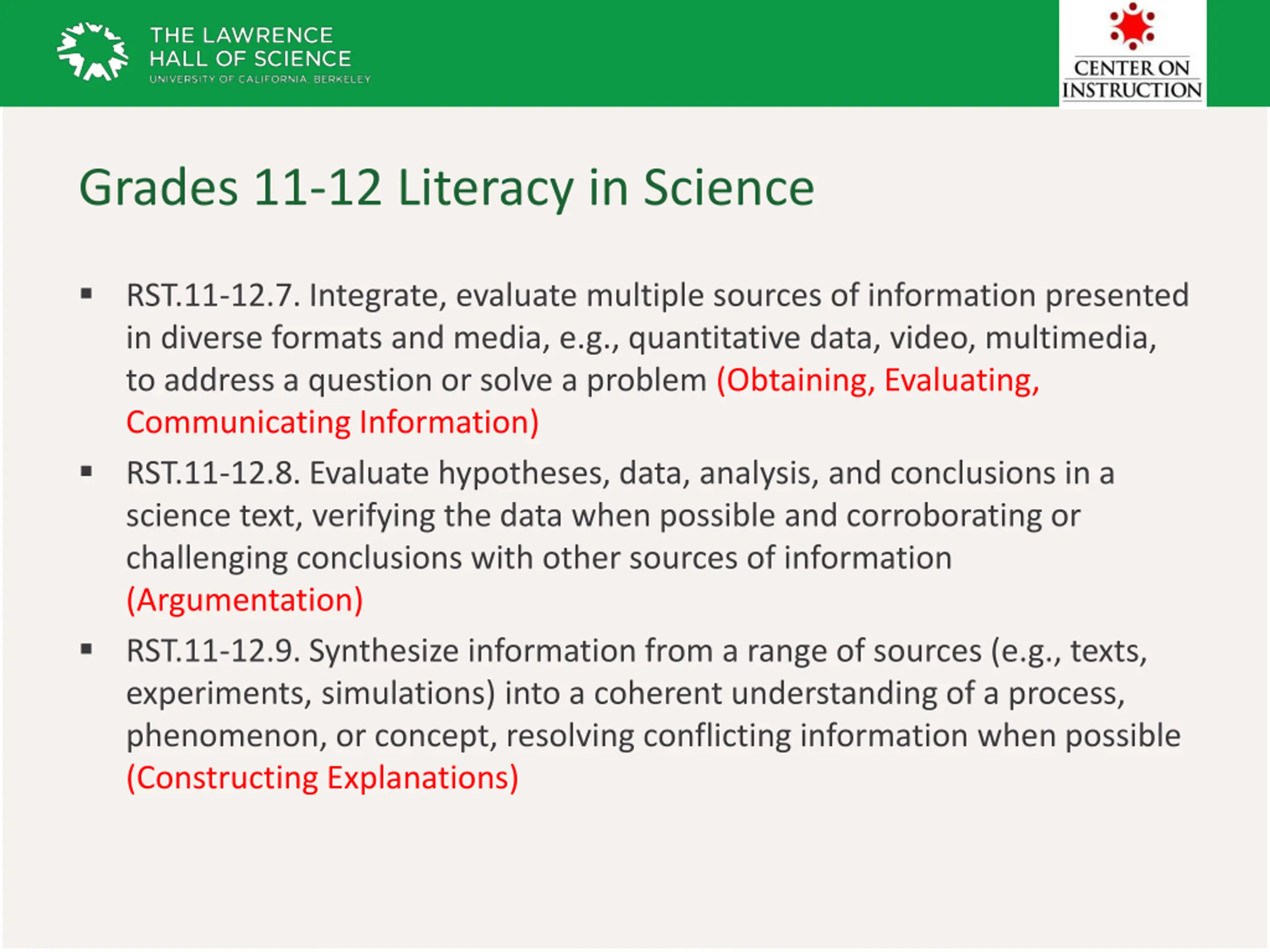 THE LAWRENCE HALL OF SCIENCE
UNIVERSITY OF CALIFORNIA, BERKELEY

CENTER ON INSTRUCTION

Grades 11-12 Literacy in Science

▪ RST.11-12.7. Integrate, evaluate multiple sources of information presented in diverse formats and media, e.g., quantitative data, video, multimedia, to address a question or solve a problem (Obtaining, Evaluating, Communicating Information)

▪ RST.11-12.8. Evaluate hypotheses, data, analysis, and conclusions in a science text, verifying the data when possible and corroborating or challenging conclusions with other sources of information (Argumentation)

▪ RST.11-12.9. Synthesize information from a range of sources (e.g., texts, experiments, simulations) into a coherent understanding of a process, phenomenon, or concept, resolving conflicting information when possible (Constructing Explanations)